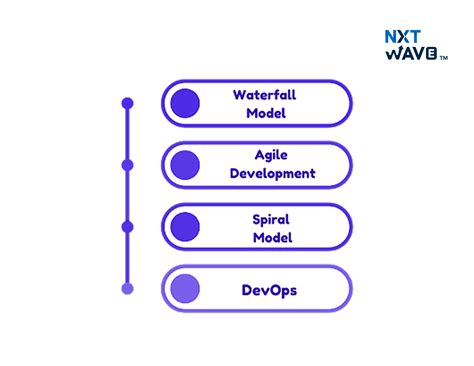 NXT WAVE TM

Waterfall Model

Agile Development

Spiral Model

DevOps